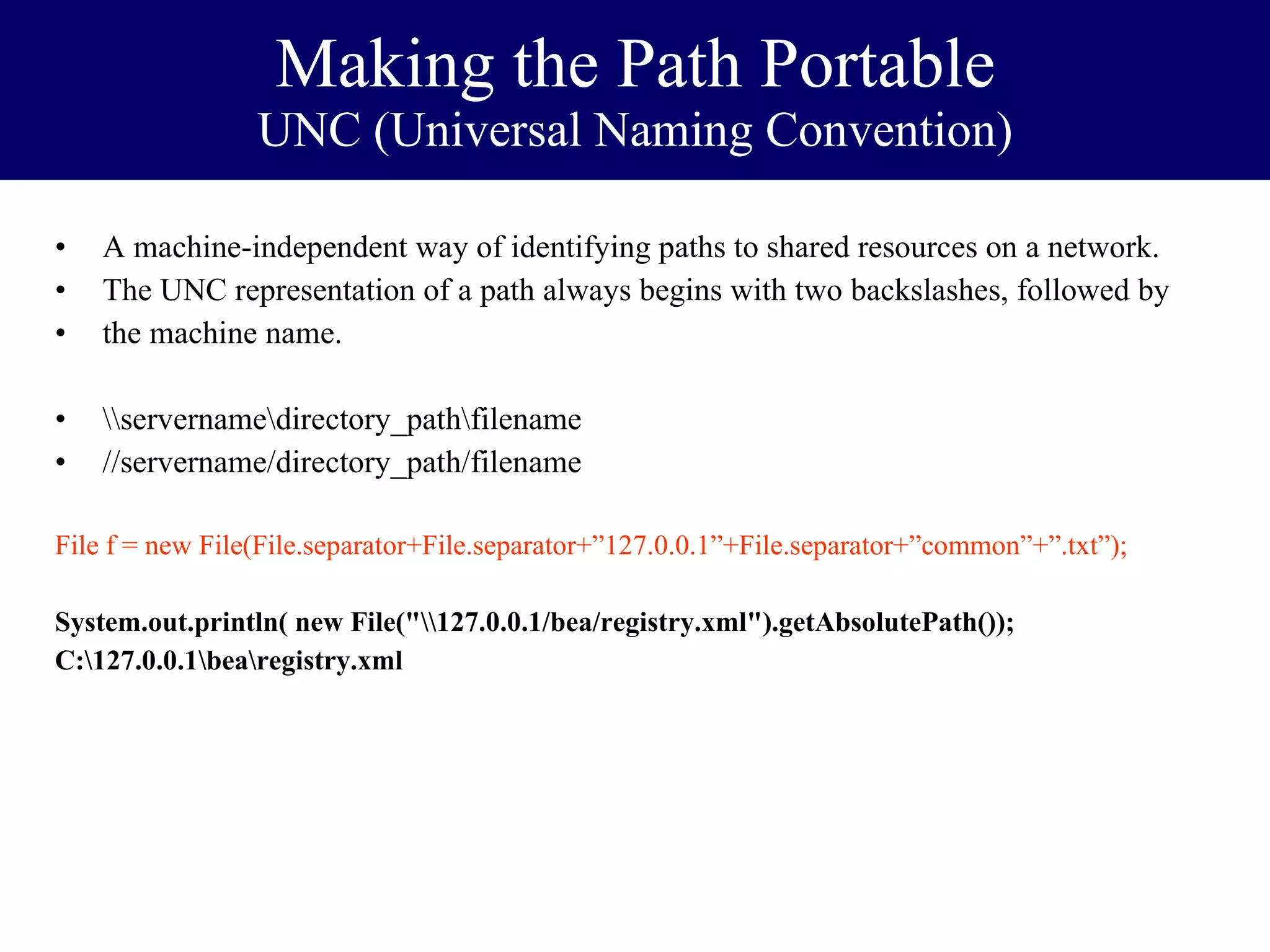 Making the Path Portable
UNC (Universal Naming Convention)

• A machine-independent way of identifying paths to shared resources on a network.
• The UNC representation of a path always begins with two backslashes, followed by
• the machine name.

• \\servername\directory_path\filename
• //servername/directory_path/filename

File f = new File(File.separator+File.separator+”127.0.0.1”+File.separator+”common”+”.txt”);

System.out.println( new File("\\127.0.0.1/bea/registry.xml").getAbsolutePath());
C:\127.0.0.1\bea\registry.xml